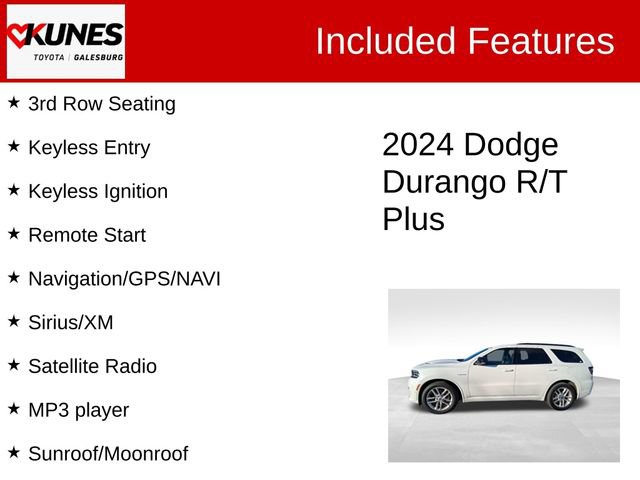 KUNES
TOYOTA | GALESBURG

Included Features

★ 3rd Row Seating

★ Keyless Entry

★ Keyless Ignition

★ Remote Start

★ Navigation/GPS/NAVI

★ Sirius/XM

★ Satellite Radio

★ MP3 player

★ Sunroof/Moonroof

2024 Dodge Durango R/T Plus